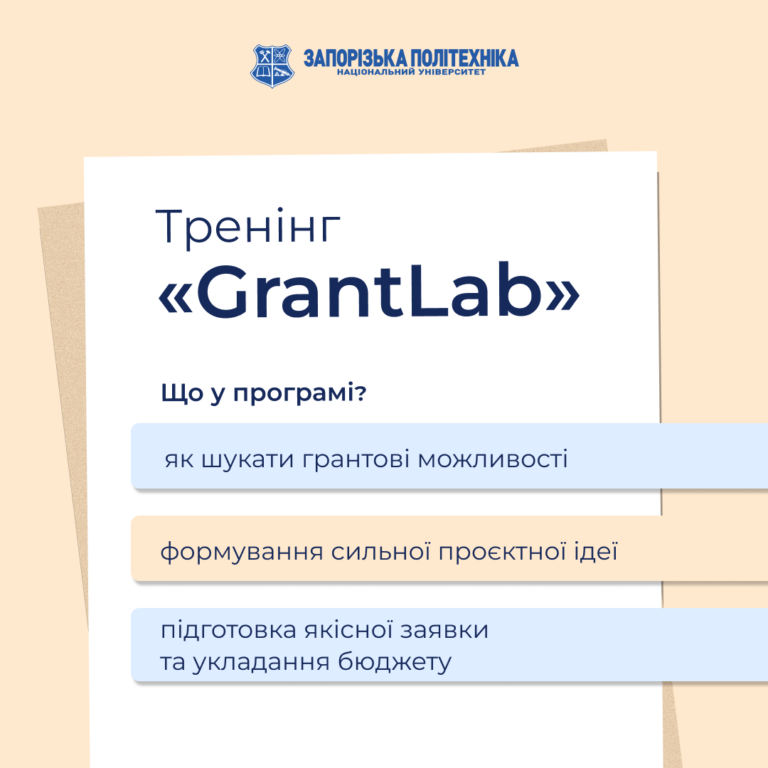 ЗАПОРІЗЬКА ПОЛІТЕХНІКА
НАЦІОНАЛЬНИЙ УНІВЕРСИТЕТ

Тренінг «GrantLab»

Що у програмі?

як шукати грантові можливості

формування сильної проєктної ідеї

підготовка якісної заявки та укладання бюджету